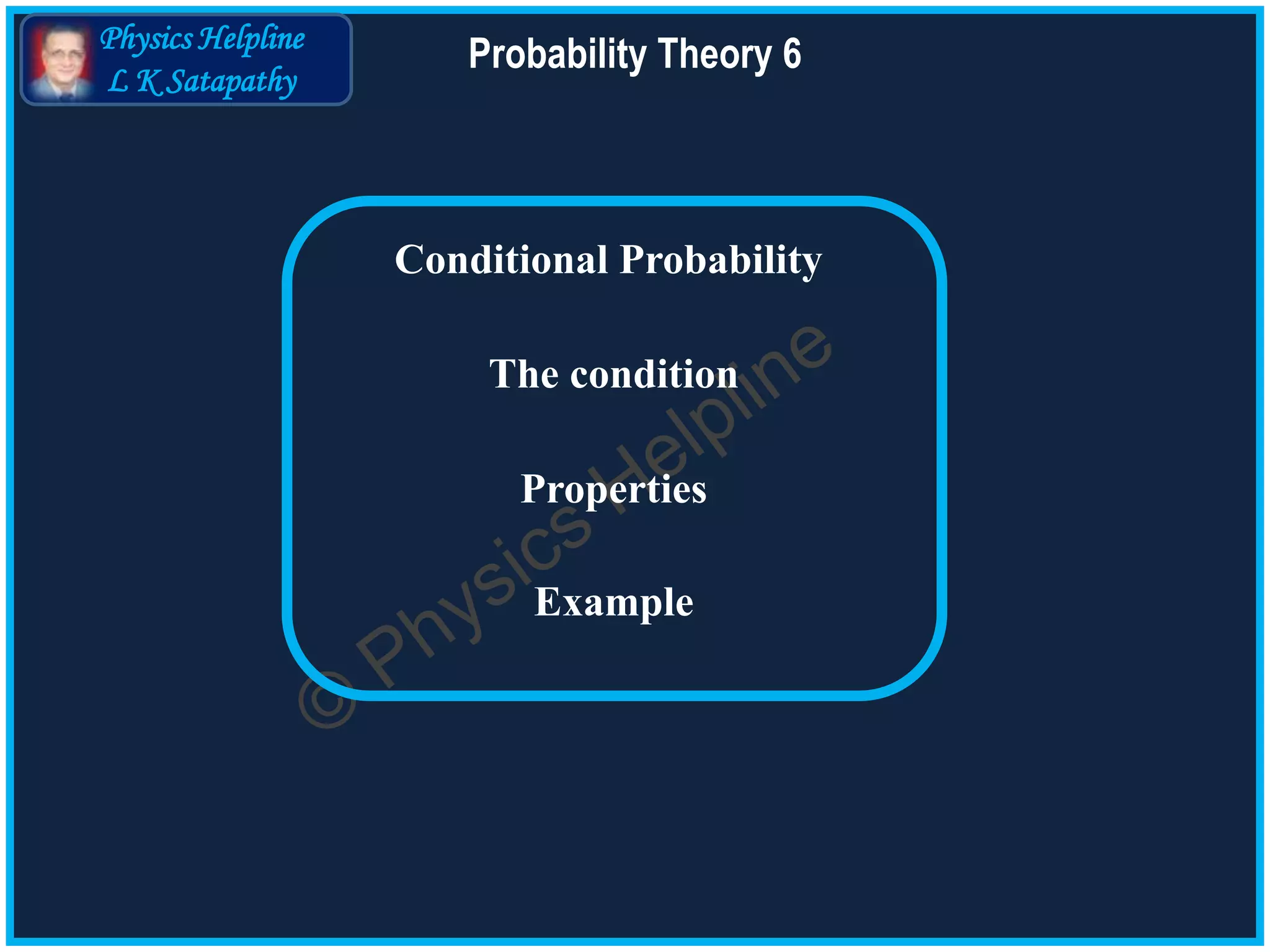 Physics Helpline
L K Satapathy

Probability Theory 6

Conditional Probability

The condition

Properties

Example

© Physics Helpline